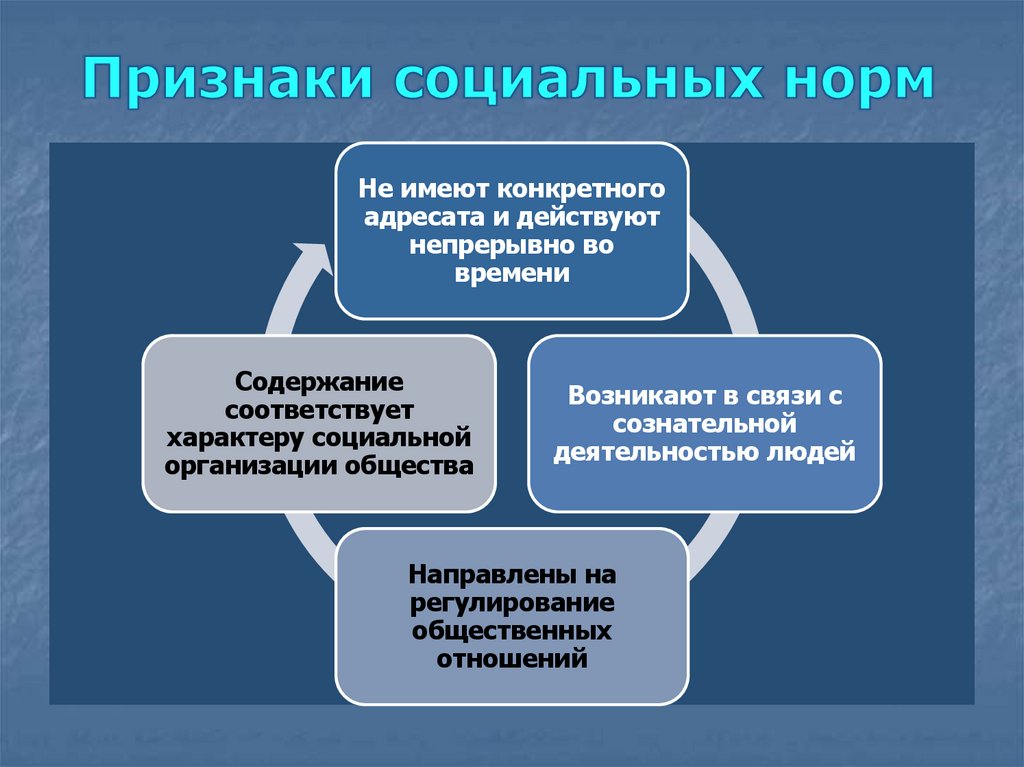 Признаки социальных норм

Не имеют конкретного адресата и действуют непрерывно во времени

Возникают в связи с сознательной деятельностью людей

Направлены на регулирование общественных отношений

Содержание соответствует характеру социальной организации общества